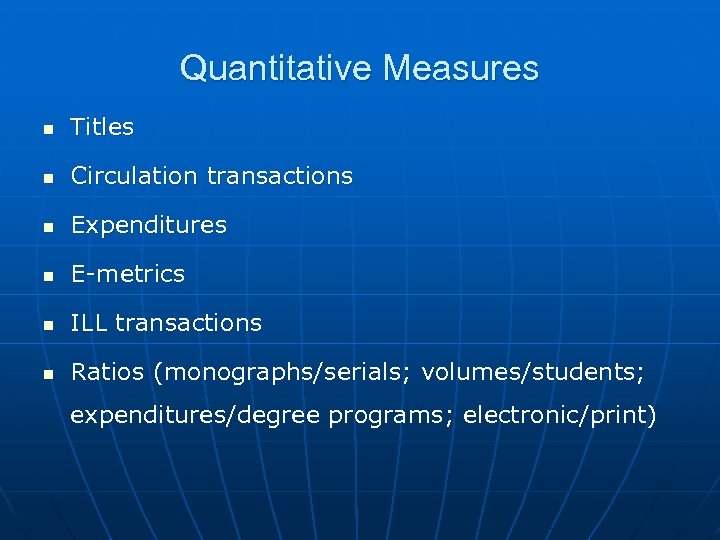 Quantitative Measures

- Titles
- Circulation transactions
- Expenditures
- E-metrics
- ILL transactions
- Ratios (monographs/serials; volumes/students; expenditures/degree programs; electronic/print)